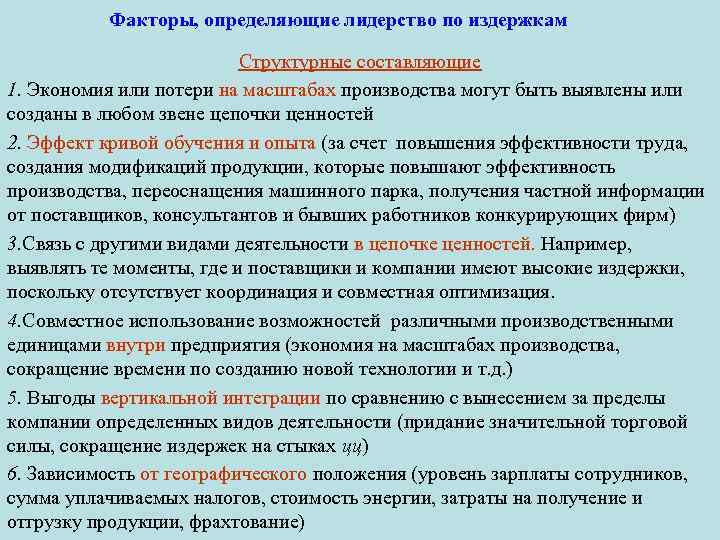 Факторы, определяющие лидерство по издержкам

Структурные составляющие

1. Экономия или потери на масштабах производства могут быть выявлены или созданы в любом звене цепочки ценностей

2. Эффект кривой обучения и опыта (за счет повышения эффективности труда, создания модификаций продукции, которые повышают эффективность производства, переоснащения машинного парка, получения частной информации от поставщиков, консультантов и бывших работников конкурирующих фирм)

3.Связь с другими видами деятельности в цепочке ценностей. Например, выявлять те моменты, где и поставщики и компании имеют высокие издержки, поскольку отсутствует координация и совместная оптимизация.

4.Совместное использование возможностей различными производственными единицами внутри предприятия (экономия на масштабах производства, сокращение времени по созданию новой технологии и т.д.)

5. Выгоды вертикальной интеграции по сравнению с вынесением за пределы компании определенных видов деятельности (придание значительной торговой силы, сокращение издержек на стыках цц)

6. Зависимость от географического положения (уровень зарплаты сотрудников, сумма уплачиваемых налогов, стоимость энергии, затраты на получение и отгрузку продукции, фрахтование)